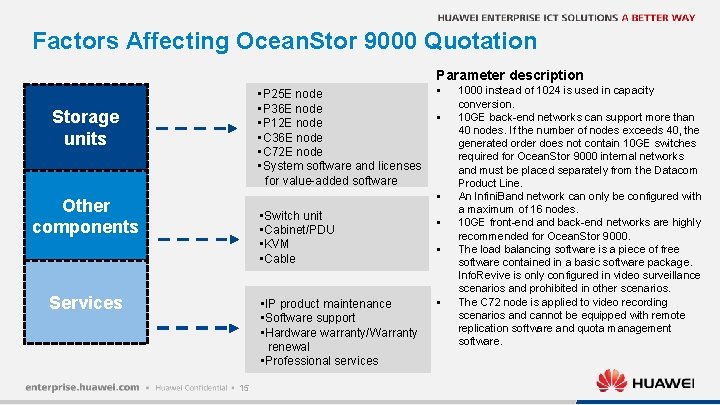 HUAWEI ENTERPRISE ICT SOLUTIONS A BETTER WAY

Factors Affecting OceanStor 9000 Quotation

Storage units

Other components

Services

▪P25E node
▪P36E node
▪P12E node
▪C36E node
▪C72E node
▪System software and licenses for value-added software

▪Switch unit
▪Cabinet/PDU
▪KVM
▪Cable

▪IP product maintenance
▪Software support
▪Hardware warranty/Warranty renewal
▪Professional services

Parameter description

▪ 1000 instead of 1024 is used in capacity conversion.
▪ 10GE back-end networks can support more than 40 nodes. If the number of nodes exceeds 40, the generated order does not contain 10GE switches required for OceanStor 9000 internal networks and must be placed separately from the Datacom Product Line.
▪ An InfiniBand network can only be configured with a maximum of 16 nodes.
▪ 10GE front-end and back-end networks are highly recommended for OceanStor 9000.
▪ The load balancing software is a piece of free software contained in a basic software package. InfoRevive is only configured in video surveillance scenarios and prohibited in other scenarios.
▪ The C72 node is applied to video recording scenarios and cannot be equipped with remote replication software and quota management software.

enterprise.huawei.com ▪ Huawei Confidential ▪ 15

HUAWEI